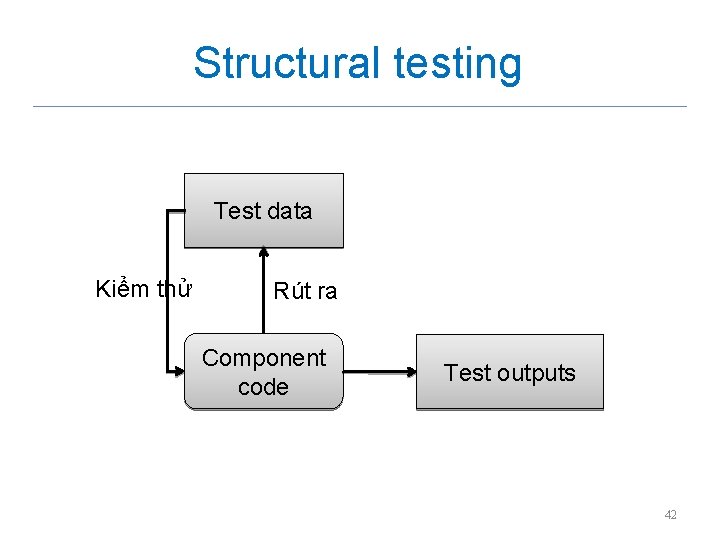 Structural testing

Test data

Kiểm thử

Rút ra

Component code

Test outputs

42